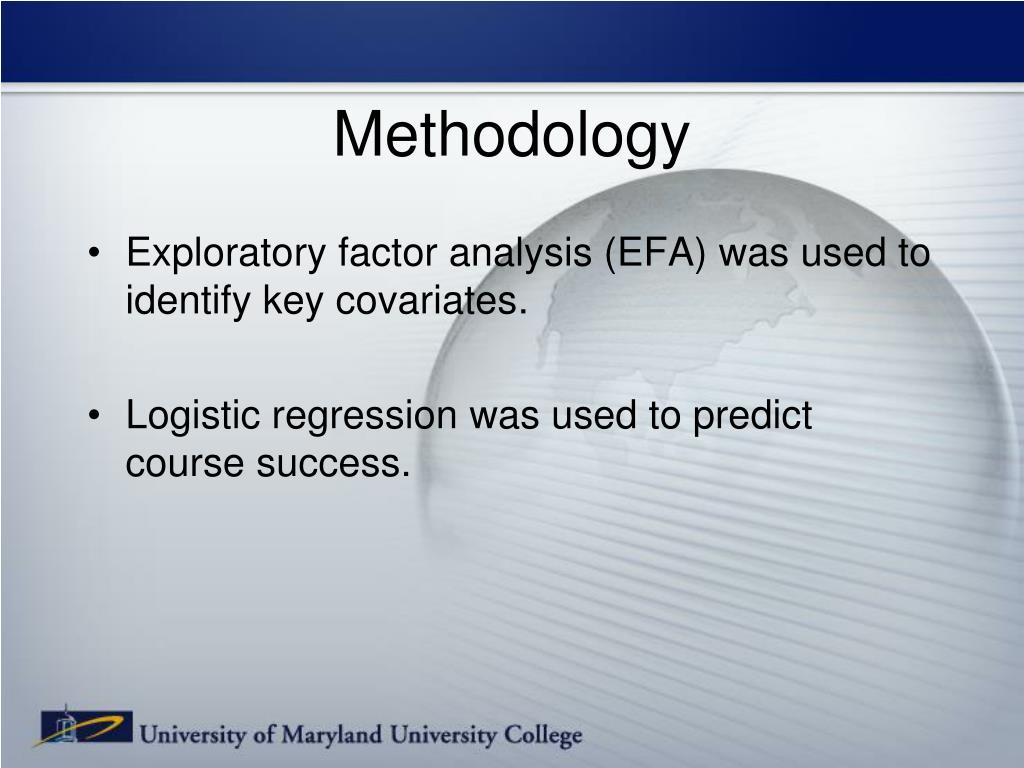 Methodology

• Exploratory factor analysis (EFA) was used to identify key covariates.

• Logistic regression was used to predict course success.

University of Maryland University College